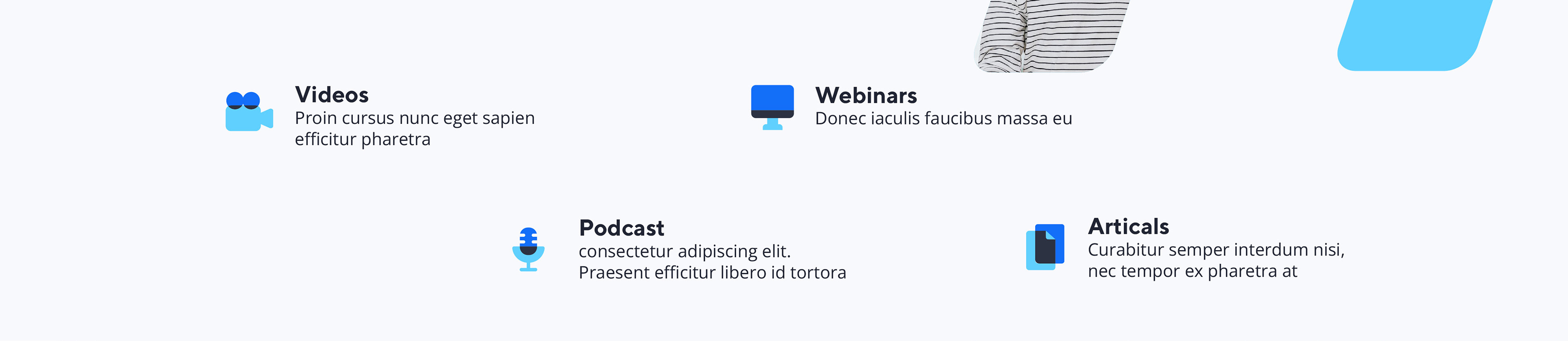 Videos
Proin cursus nunc eget sapien efficitur pharetra

Webinars
Donec iaculis faucibus massa eu

Podcast
consectetur adipiscing elit. Praesent efficitur libero id tortora

Articals
Curabitur semper interdum nisi, nec tempor ex pharetra at